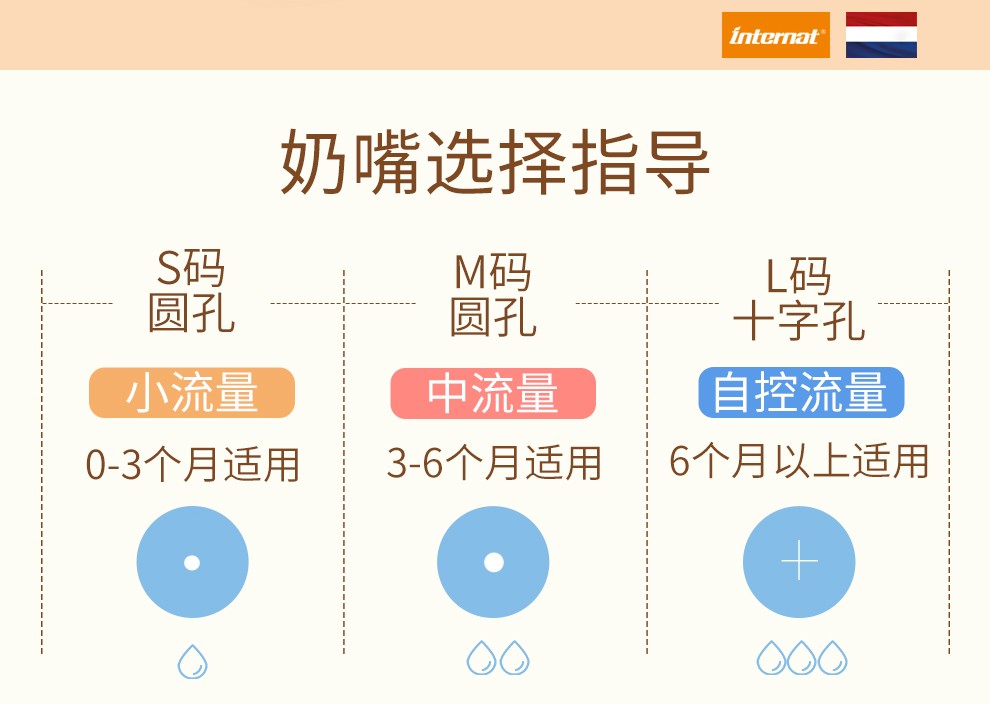 internat

奶嘴选择指导

S码
圆孔

小流量

0-3个月适用

M码
圆孔

中流量

3-6个月适用

L码
十字孔

自控流量

6个月以上适用